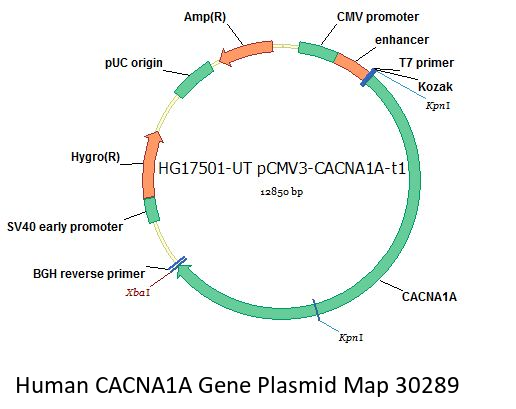 Amp(R)

CMV promoter

enhancer

T7 primer

Kozak

KpnI

pUC origin

Hygro(R)

HG17501-UT pCMV3-CACNA1A-t1

12850 bp

SV40 early promoter

BGH reverse primer

XbaI

CACNA1A

KpnI

Human CACNA1A Gene Plasmid Map 30289